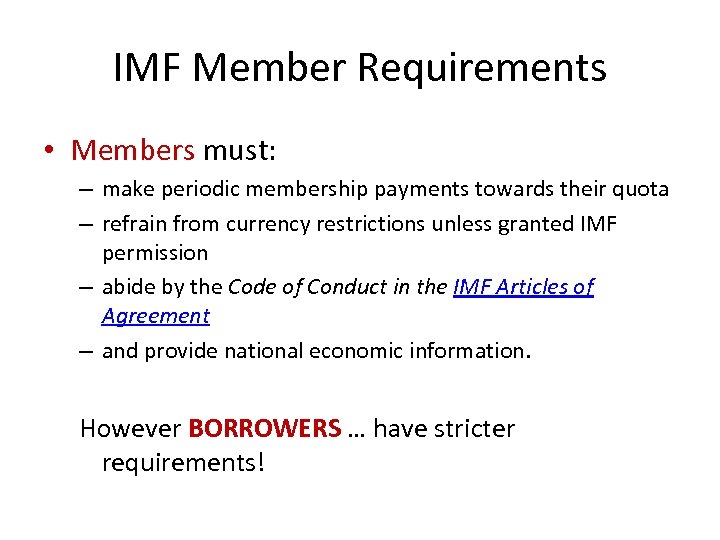 IMF Member Requirements

• Members must:
– make periodic membership payments towards their quota
– refrain from currency restrictions unless granted IMF permission
– abide by the Code of Conduct in the IMF Articles of Agreement
– and provide national economic information.

However BORROWERS … have stricter requirements!